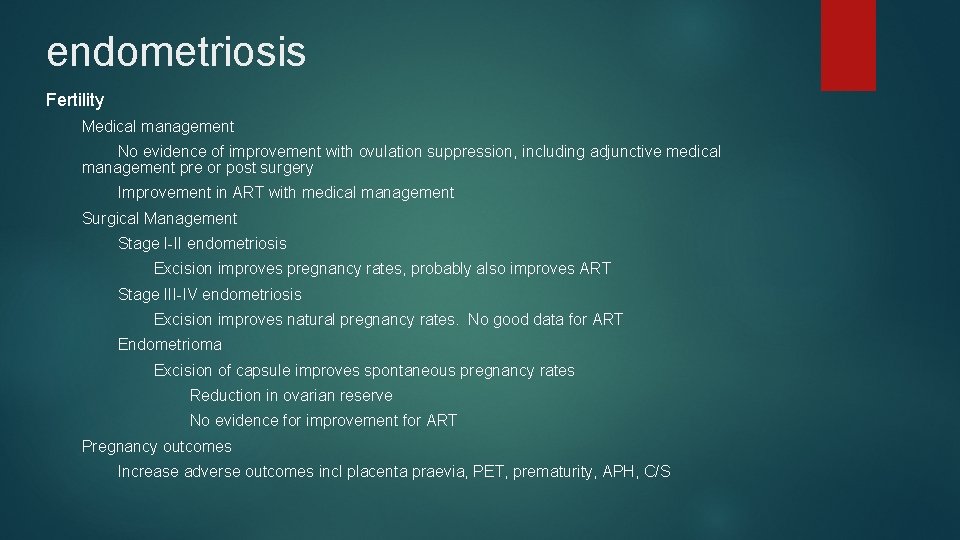 endometriosis

Fertility

Medical management

No evidence of improvement with ovulation suppression, including adjunctive medical management pre or post surgery

Improvement in ART with medical management

Surgical Management

Stage I-II endometriosis

Excision improves pregnancy rates, probably also improves ART

Stage III-IV endometriosis

Excision improves natural pregnancy rates. No good data for ART

Endometrioma

Excision of capsule improves spontaneous pregnancy rates

Reduction in ovarian reserve

No evidence for improvement for ART

Pregnancy outcomes

Increase adverse outcomes incl placenta praevia, PET, prematurity, APH, C/S